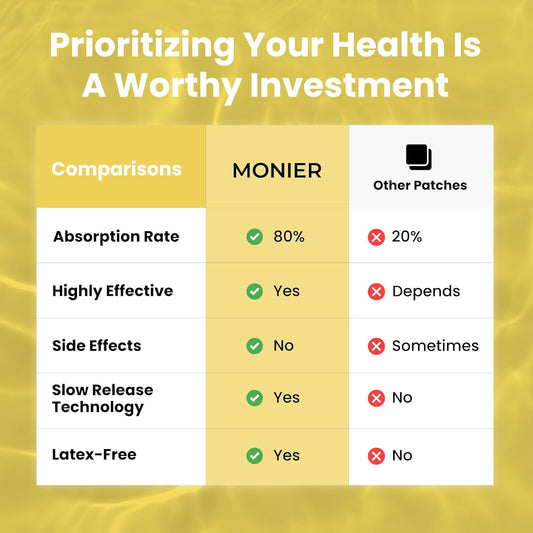 Prioritizing Your Health Is A Worthy Investment

| Comparisons | MONIER | Other Patches |
|---|---|---|
| Absorption Rate | 80% | 20% |
| Highly Effective | Yes | Depends |
| Side Effects | No | Sometimes |
| Slow Release Technology | Yes | No |
| Latex-Free | Yes | No |